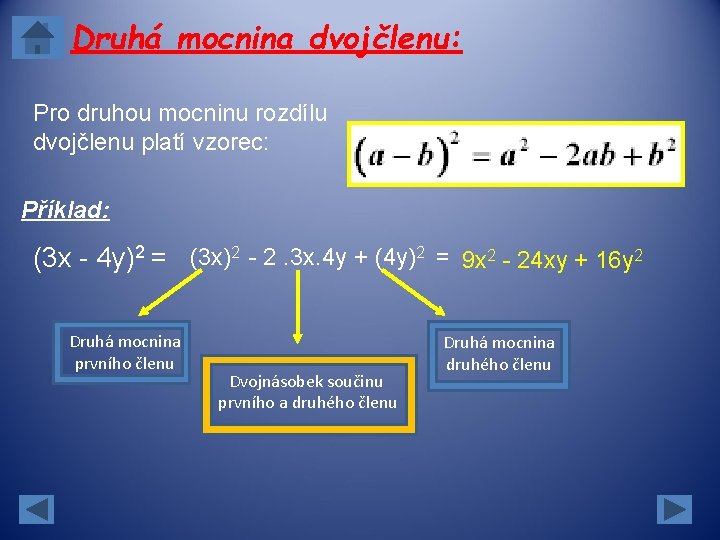 Druhá mocnina dvojčlenu:

Pro druhou mocninu rozdílu dvojčlenu platí vzorec:

$(a-b)^2 = a^2 - 2ab + b^2$

Příklad:

$(3x - 4y)^2 = (3x)^2 - 2 .3x.4y + (4y)^2 = 9x^2 - 24xy + 16y^2$

Druhá mocnina prvního členu

Dvojnásobek součinu prvního a druhého členu

Druhá mocnina druhého členu